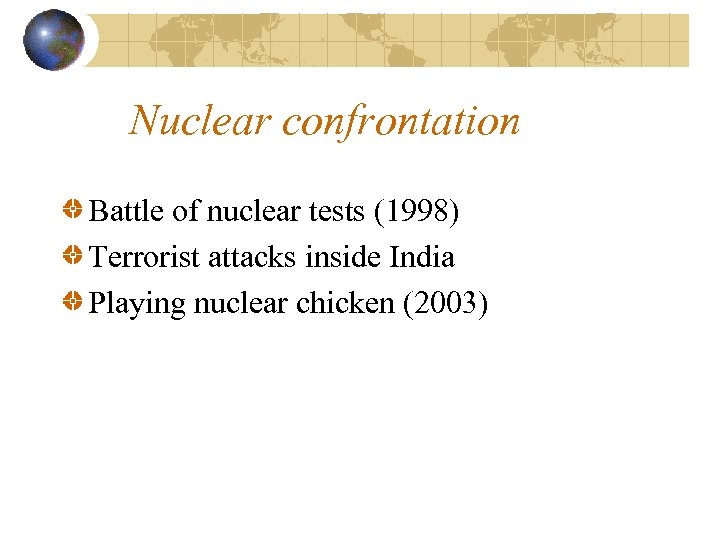 Nuclear confrontation

Battle of nuclear tests (1998)
Terrorist attacks inside India
Playing nuclear chicken (2003)